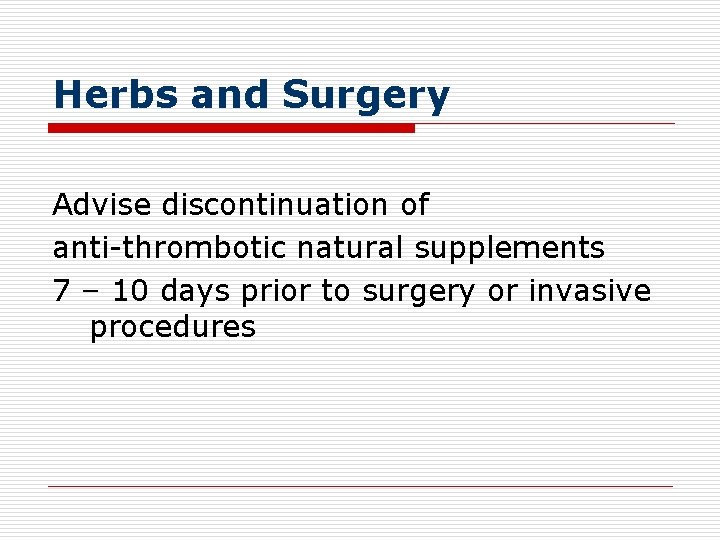 Herbs and Surgery

Advise discontinuation of
anti-thrombotic natural supplements
7 – 10 days prior to surgery or invasive procedures